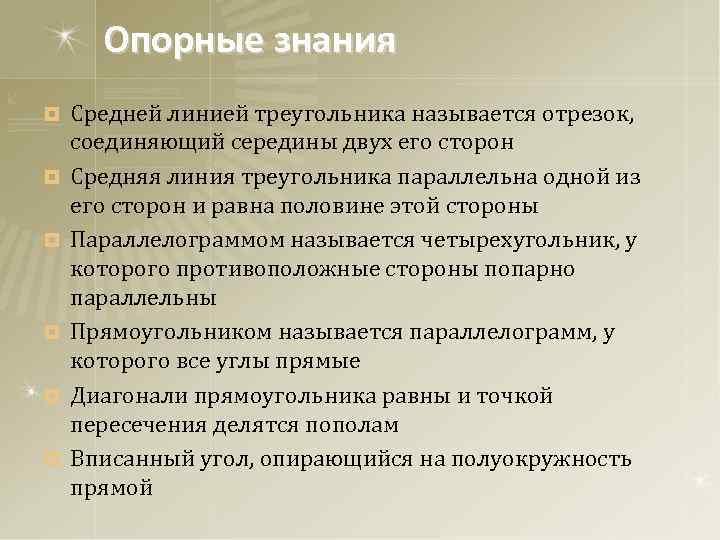 Опорные знания

Средней линией треугольника называется отрезок, соединяющий середины двух его сторон

Средняя линия треугольника параллельна одной из его сторон и равна половине этой стороны

Параллелограммом называется четырехугольник, у которого противоположные стороны попарно параллельны

Прямоугольником называется параллелограмм, у которого все углы прямые

Диагонали прямоугольника равны и точкой пересечения делятся пополам

Вписанный угол, опирающийся на полуокружность прямой